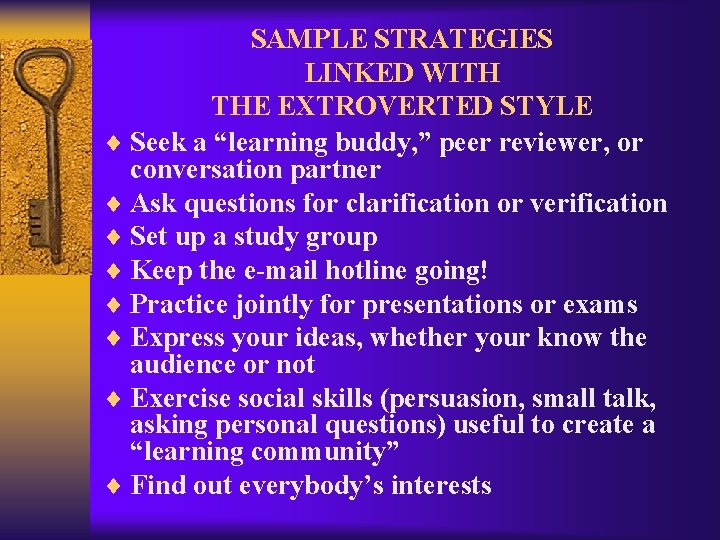 SAMPLE STRATEGIES
LINKED WITH
THE EXTROVERTED STYLE

♦ Seek a “learning buddy,” peer reviewer, or conversation partner
♦ Ask questions for clarification or verification
♦ Set up a study group
♦ Keep the e-mail hotline going!
♦ Practice jointly for presentations or exams
♦ Express your ideas, whether your know the audience or not
♦ Exercise social skills (persuasion, small talk, asking personal questions) useful to create a “learning community”
♦ Find out everybody’s interests